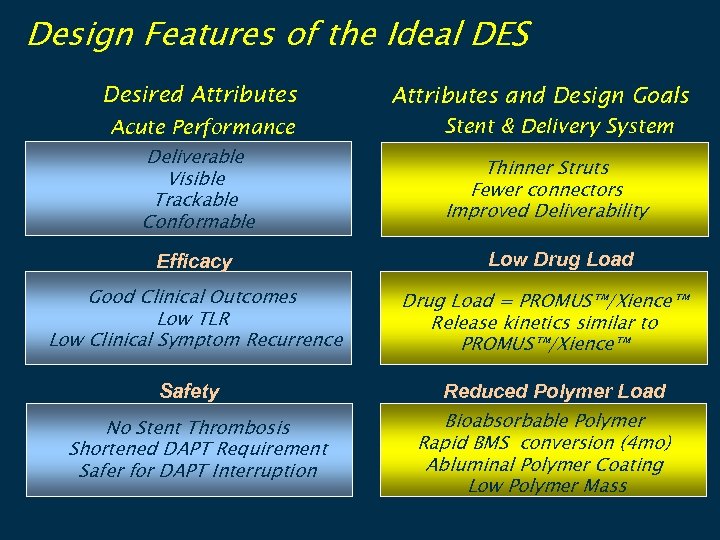 Design Features of the Ideal DES

Desired Attributes

Acute Performance

Deliverable
Visible
Trackable
Conformable

Efficacy

Good Clinical Outcomes
Low TLR
Low Clinical Symptom Recurrence

Safety

No Stent Thrombosis
Shortened DAPT Requirement
Safer for DAPT Interruption

Attributes and Design Goals

Stent & Delivery System

Thinner Struts
Fewer connectors
Improved Deliverability

Low Drug Load

Drug Load = PROMUS™/Xience™
Release kinetics similar to PROMUS™/Xience™

Reduced Polymer Load

Bioabsorbable Polymer
Rapid BMS conversion (4mo)
Abluminal Polymer Coating
Low Polymer Mass